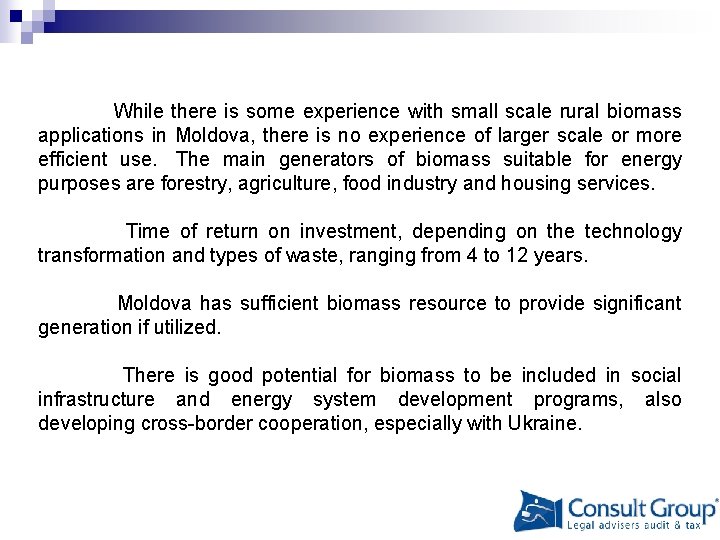 While there is some experience with small scale rural biomass applications in Moldova, there is no experience of larger scale or more efficient use. The main generators of biomass suitable for energy purposes are forestry, agriculture, food industry and housing services.

Time of return on investment, depending on the technology transformation and types of waste, ranging from 4 to 12 years.

Moldova has sufficient biomass resource to provide significant generation if utilized.

There is good potential for biomass to be included in social infrastructure and energy system development programs, also developing cross-border cooperation, especially with Ukraine.

Consult Group®
Legal advisers audit & tax